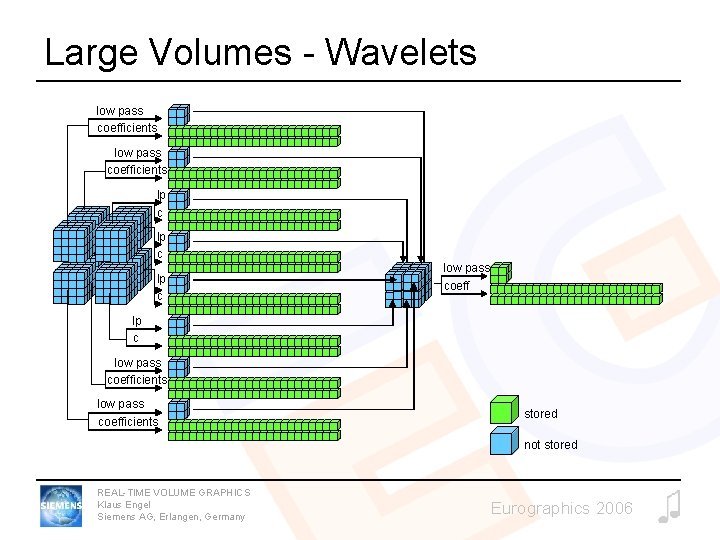 Large Volumes - Wavelets

low pass
coefficients
low pass
coefficients
lp
c
lp
c
lp
c
lp
c
low pass
coefficients
low pass
coefficients

low pass
coeff

stored
not stored

SIEMENS
REAL-TIME VOLUME GRAPHICS
Klaus Engel
Siemens AG, Erlangen, Germany

Eurographics 2006